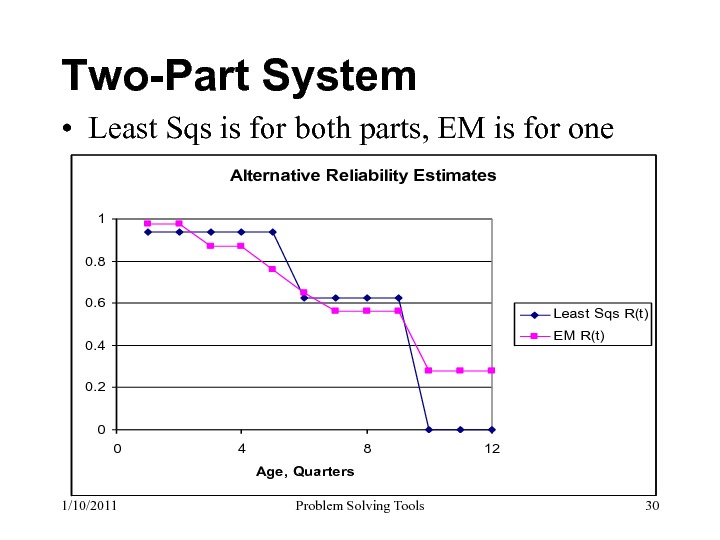 Two-Part System

• Least Sqs is for both parts, EM is for one

Alternative Reliability Estimates

1
0.8
0.6
0.4
0.2
0

0
4
8
12

Age, Quarters

Least Sqs R(t)
EM R(t)

1/10/2011

Problem Solving Tools

30